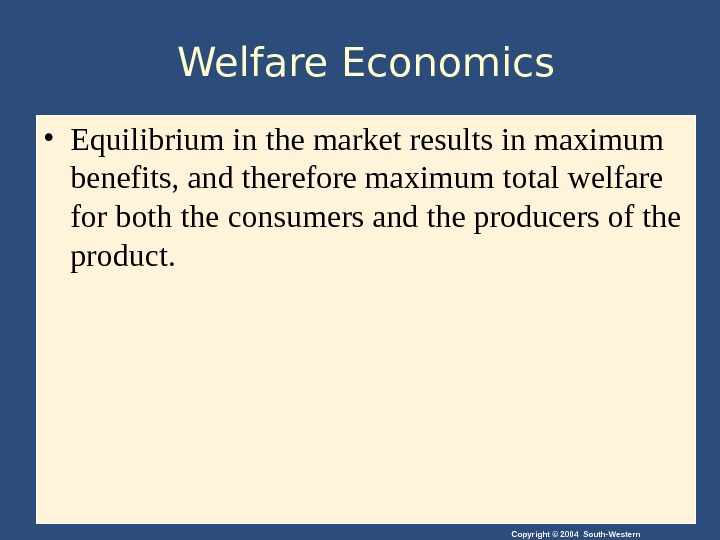 Welfare Economics

• Equilibrium in the market results in maximum benefits, and therefore maximum total welfare for both the consumers and the producers of the product.

Copyright © 2004 South-Western